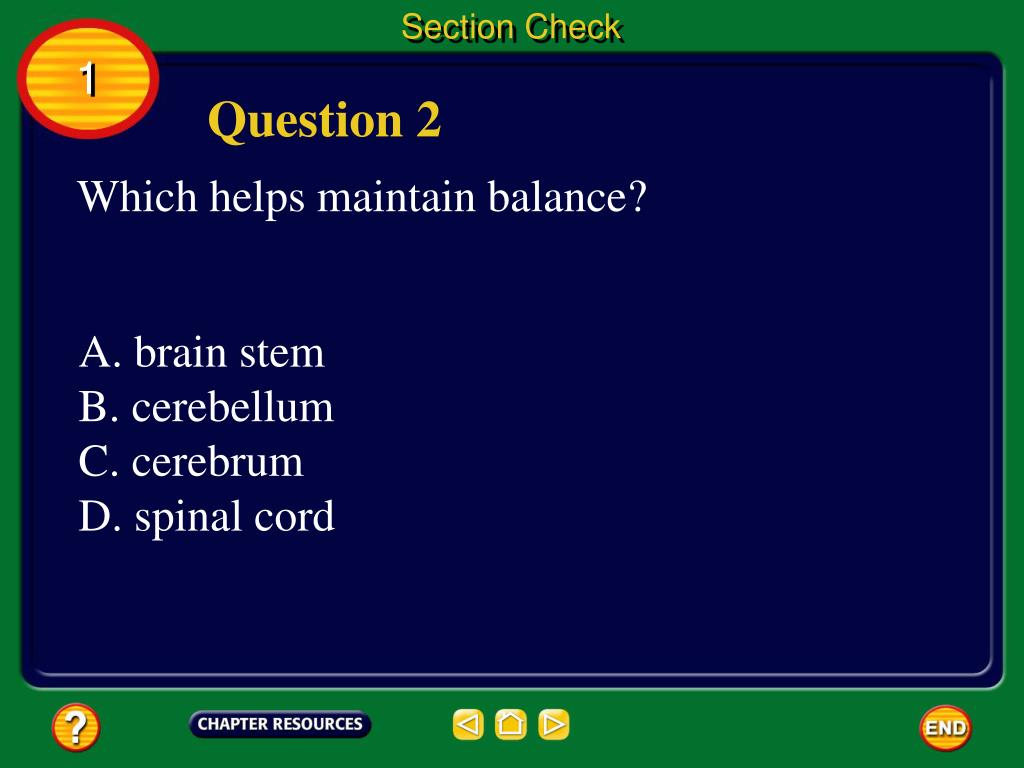 Section Check

1

Question 2

Which helps maintain balance?

A. brain stem
B. cerebellum
C. cerebrum
D. spinal cord

?

CHAPTER RESOURCES

END